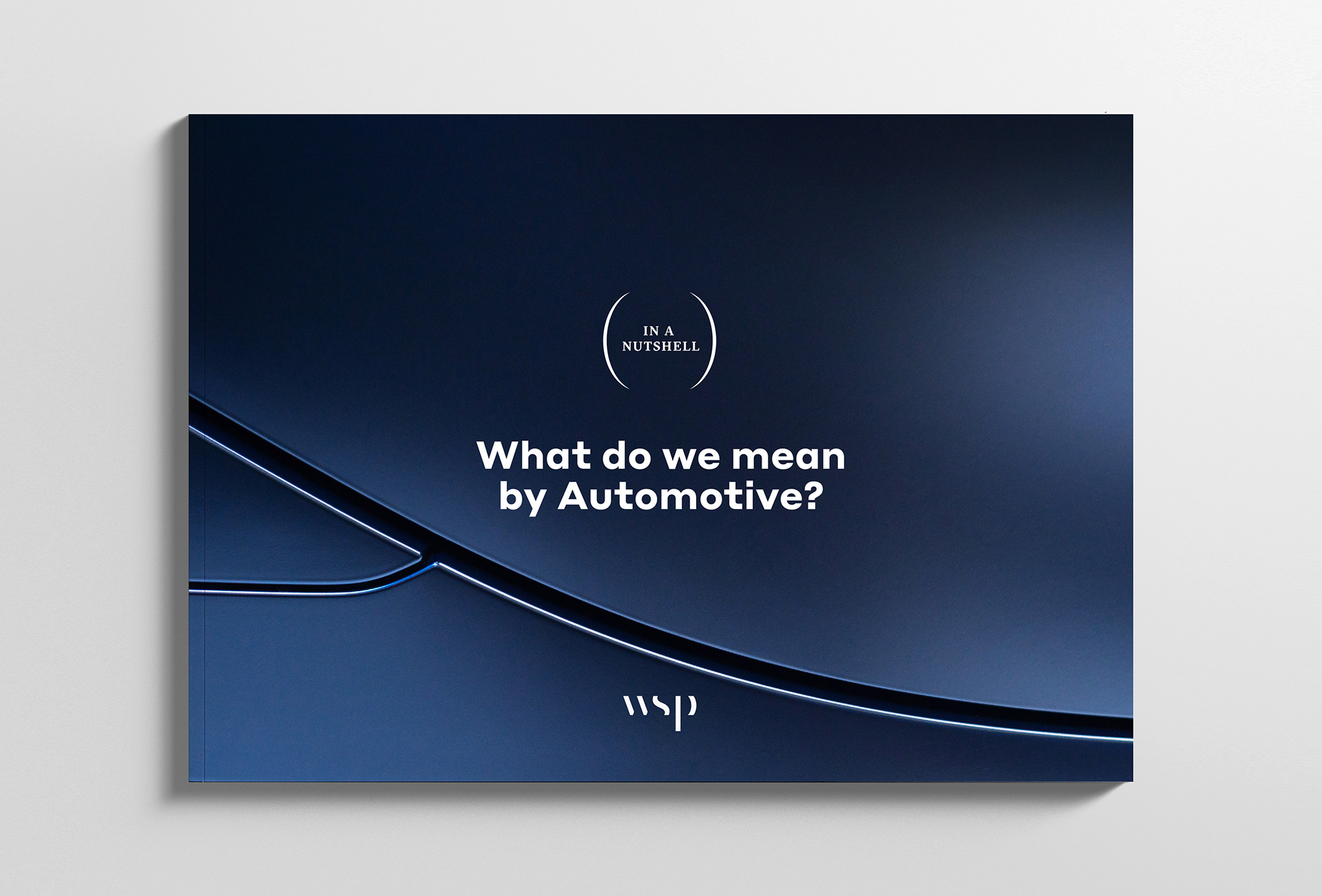 IN A NUTSHELL

What do we mean by Automotive?

wsp